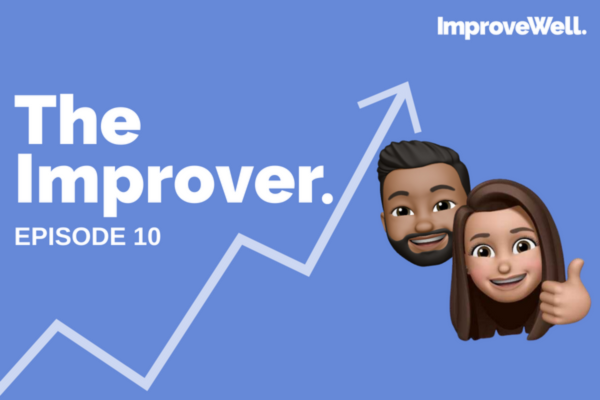 ImproveWell.

The Improver.

EPISODE 10